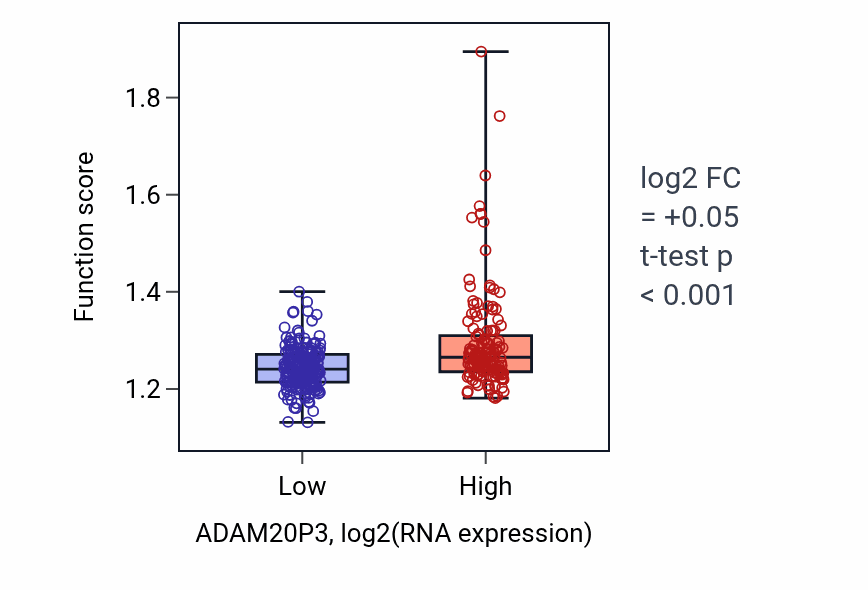 Function score

1.8

1.6

1.4

1.2

Low

High

ADAM20P3, log2(RNA expression)

log2 FC
= +0.05
t-test p
< 0.001